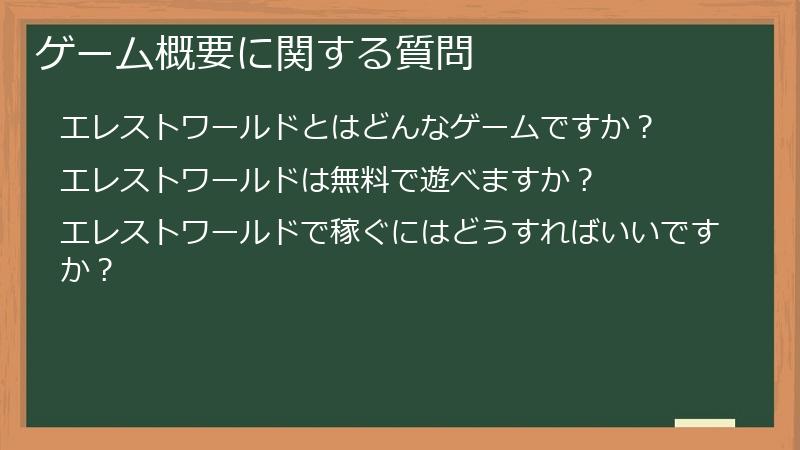 ゲーム概要に関する質問

エレストワールドとはどんなゲームですか？

エレストワールドは無料で遊べますか？

エレストワールドで稼ぐにはどうすればいいですか？